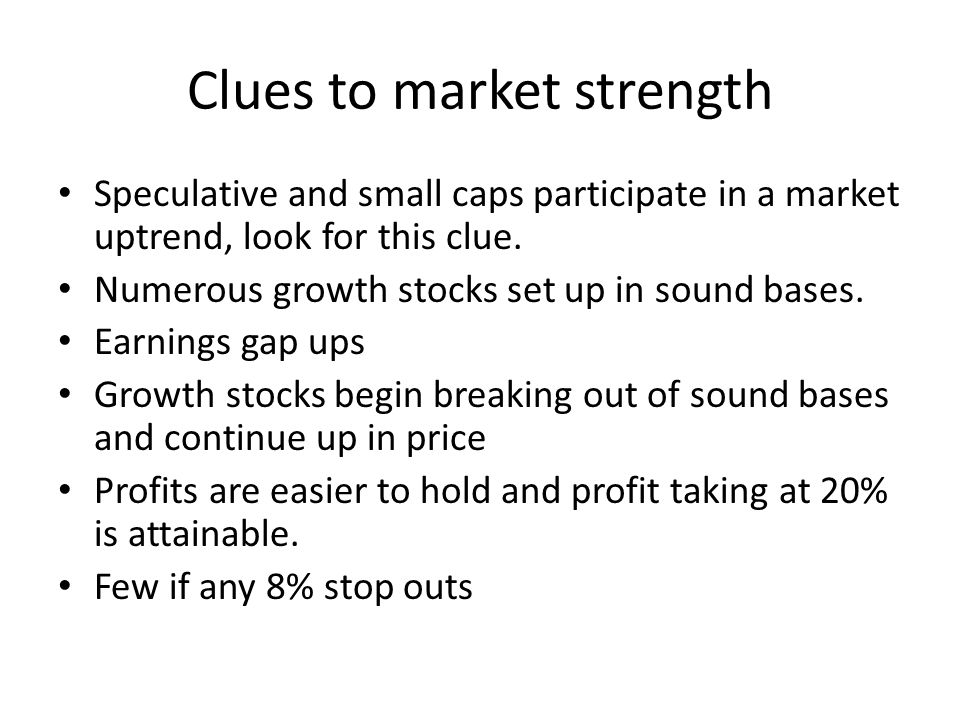 Clues to market strength

• Speculative and small caps participate in a market uptrend, look for this clue.
• Numerous growth stocks set up in sound bases.
• Earnings gap ups
• Growth stocks begin breaking out of sound bases and continue up in price
• Profits are easier to hold and profit taking at 20% is attainable.
• Few if any 8% stop outs